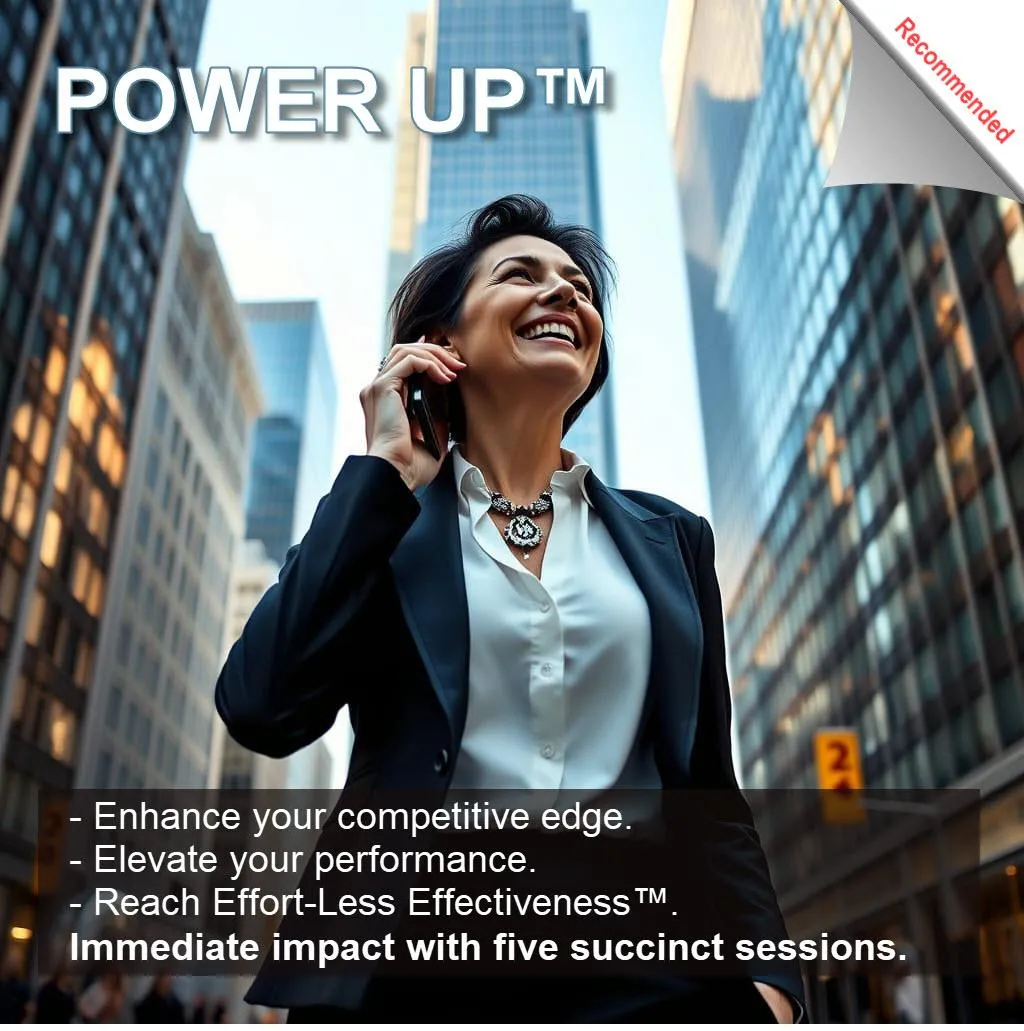 POWER UP™

Recommended

- Enhance your competitive edge.
- Elevate your performance.
- Reach Effort-Less Effectiveness™.
Immediate impact with five succinct sessions.